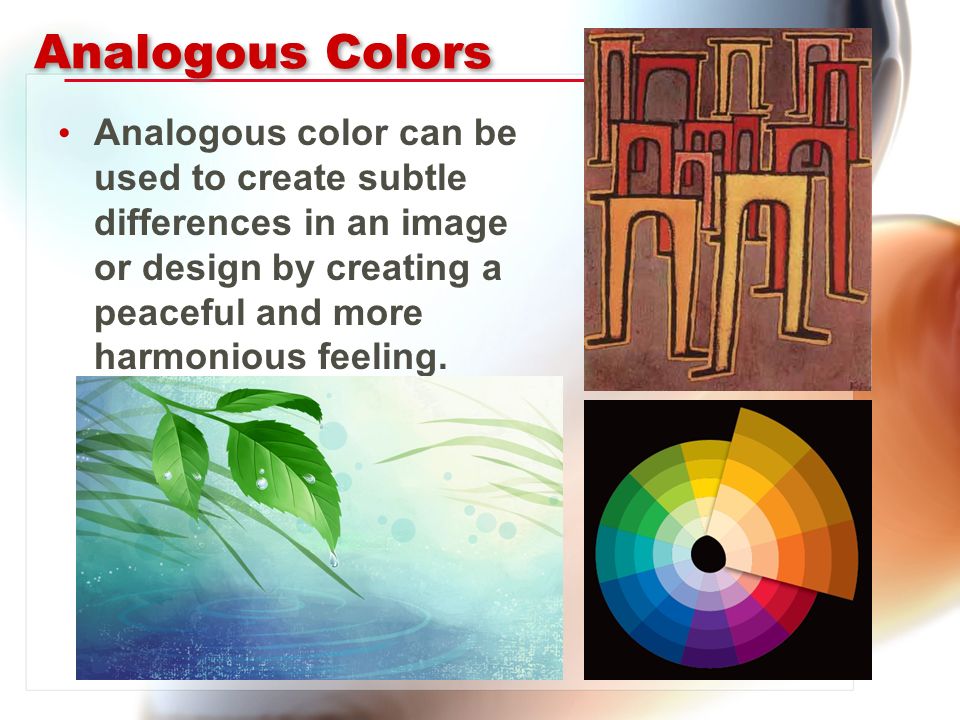 Analogous Colors

• Analogous color can be used to create subtle differences in an image or design by creating a peaceful and more harmonious feeling.